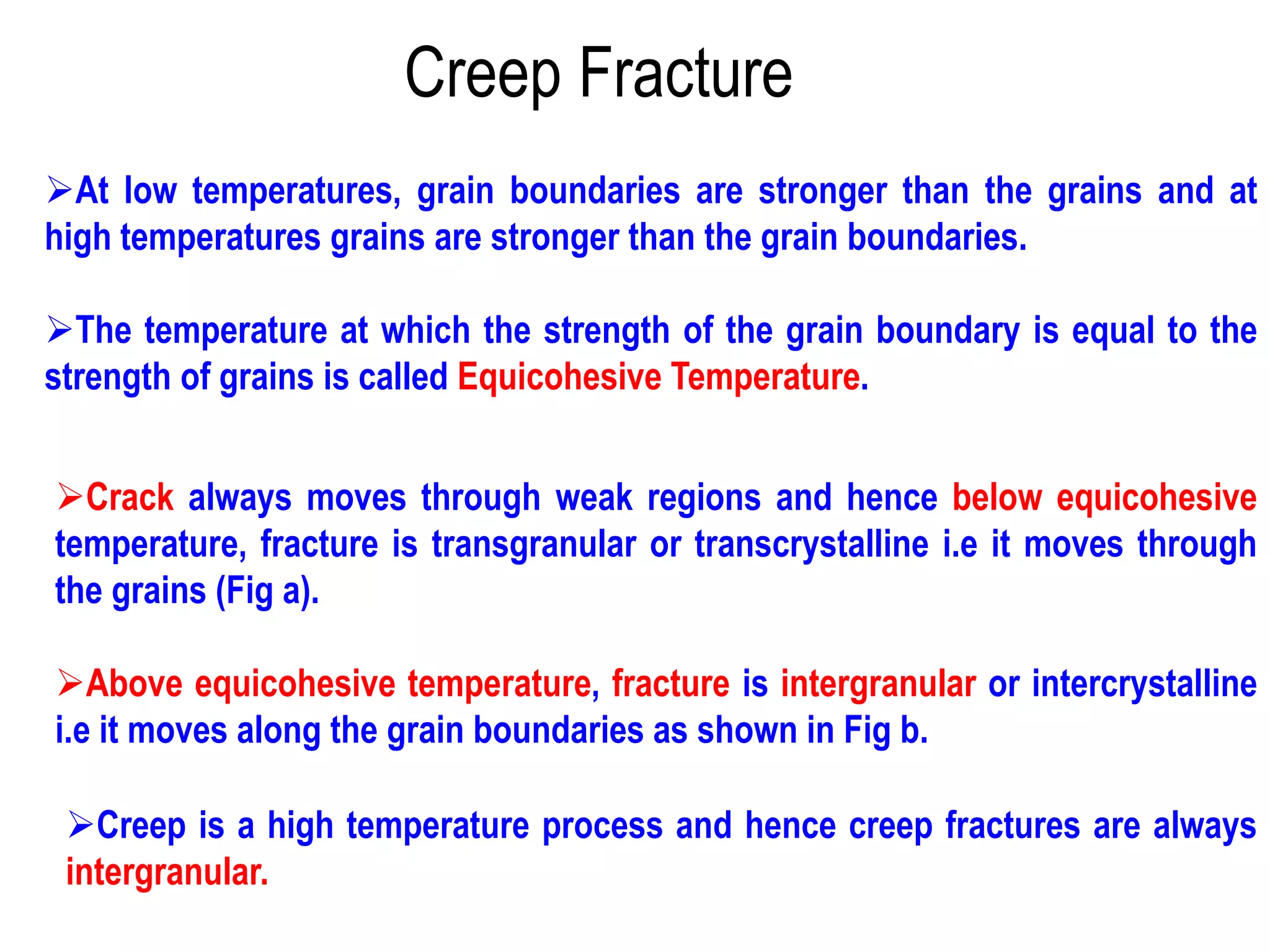 Creep Fracture

➢At low temperatures, grain boundaries are stronger than the grains and at high temperatures grains are stronger than the grain boundaries.

➢The temperature at which the strength of the grain boundary is equal to the strength of grains is called Equicohesive Temperature.

➢Crack always moves through weak regions and hence below equicohesive temperature, fracture is transgranular or transcrystalline i.e it moves through the grains (Fig a).

➢Above equicohesive temperature, fracture is intergranular or intercrystalline i.e it moves along the grain boundaries as shown in Fig b.

➢Creep is a high temperature process and hence creep fractures are always intergranular.